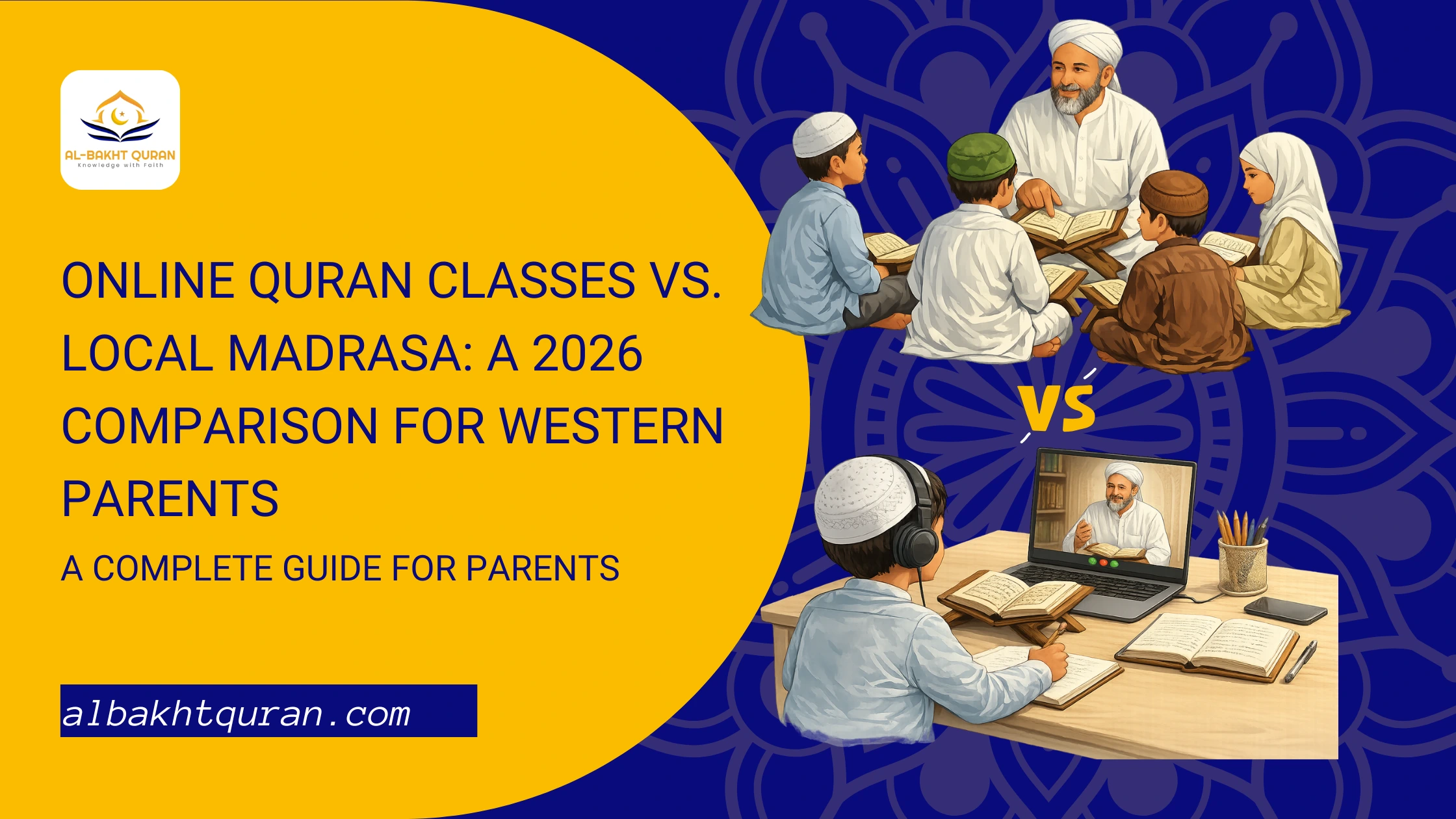 AL-BAKHT QURAN
Knowledge with Faith

ONLINE QURAN CLASSES VS. LOCAL MADRASA: A 2026 COMPARISON FOR WESTERN PARENTS

A COMPLETE GUIDE FOR PARENTS

VS

albakhtquran.com